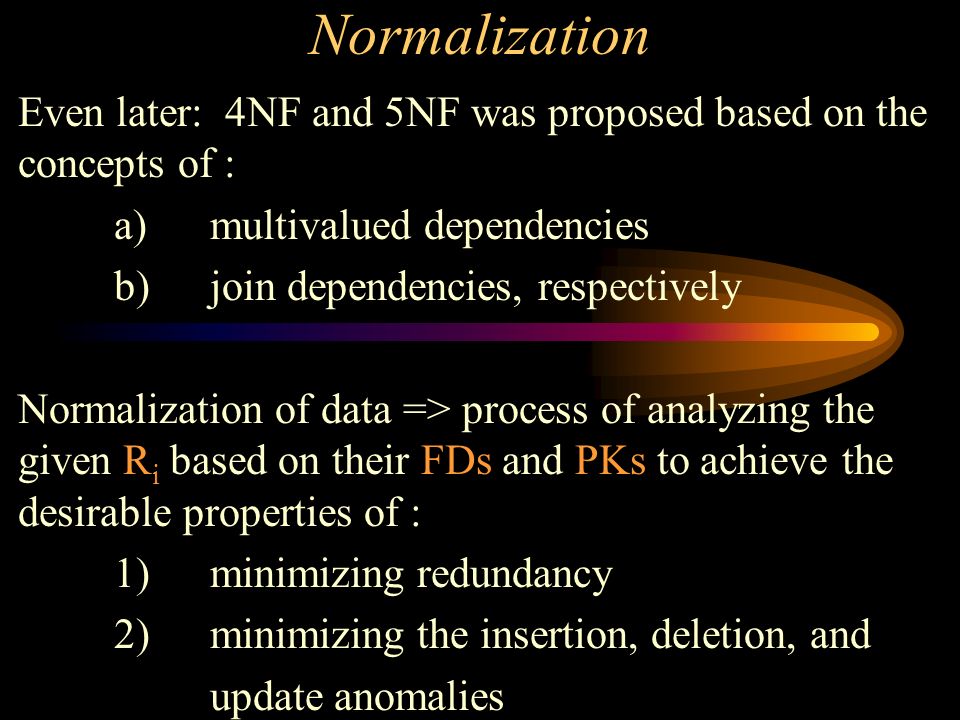 Normalization

Even later: 4NF and 5NF was proposed based on the concepts of :

a) multivalued dependencies

b) join dependencies, respectively

Normalization of data => process of analyzing the given $R_i$ based on their FDs and PKs to achieve the desirable properties of :

1) minimizing redundancy

2) minimizing the insertion, deletion, and update anomalies